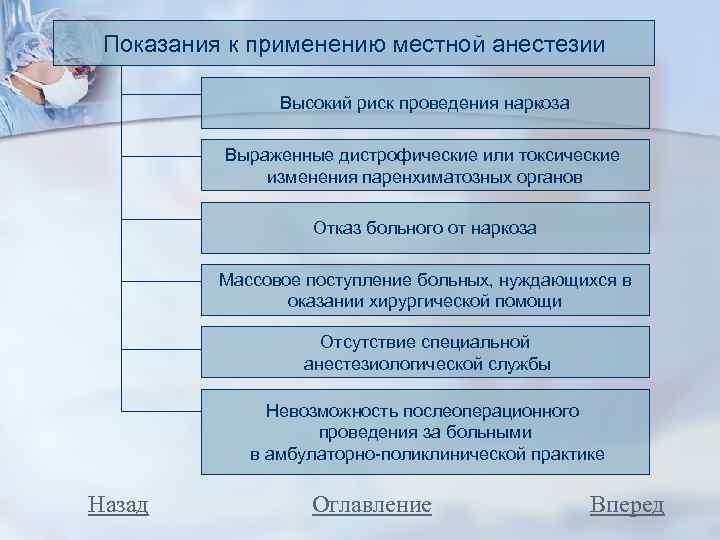 Показания к применению местной анестезии

Высокий риск проведения наркоза

Выраженные дистрофические или токсические изменения паренхиматозных органов

Отказ больного от наркоза

Массовое поступление больных, нуждающихся в оказании хирургической помощи

Отсутствие специальной анестезиологической службы

Невозможность послеоперационного проведения за больными в амбулаторно-поликлинической практике

Назад

Оглавление

Вперед